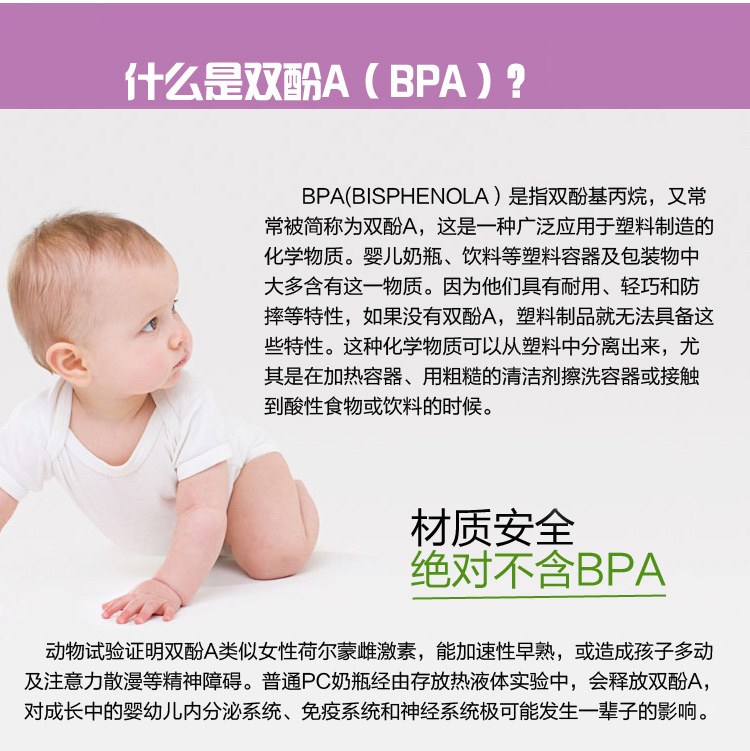 什么是双酚A（BPA）？

BPA(BISPHENOLA）是指双酚基丙烷，又常常被简称为双酚A，这是一种广泛应用于塑料制造的化学物质。婴儿奶瓶、饮料等塑料容器及包装物中大多含有这一物质。因为他们具有耐用、轻巧和防摔等特性，如果没有双酚A，塑料制品就无法具备这些特性。这种化学物质可以从塑料中分离出来，尤其是在加热容器、用粗糙的清洁剂擦洗容器或接触到酸性食物或饮料的时候。

材质安全
绝对不含BPA

动物试验证明双酚A类似女性荷尔蒙雌激素，能加速性早熟，或造成孩子多动及注意力散漫等精神障碍。普通PC奶瓶经由存放热液体实验中，会释放双酚A，对成长中的婴幼儿内分泌系统、免疫系统和神经系统极可能发生一辈子的影响。